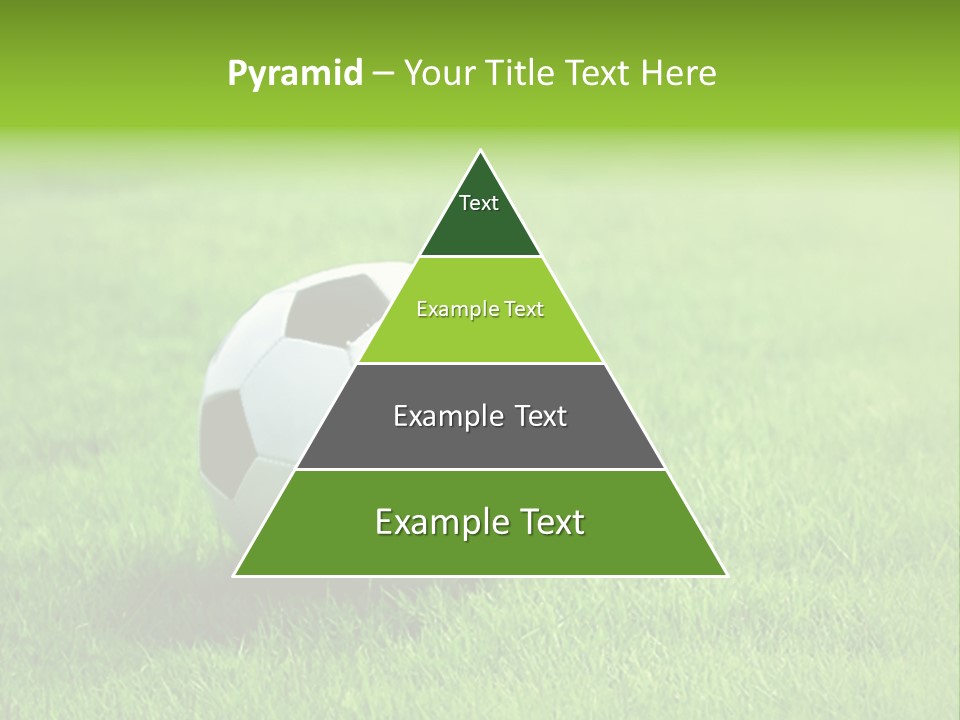 Pyramid – Your Title Text Here

Text

Example Text

Example Text

Example Text